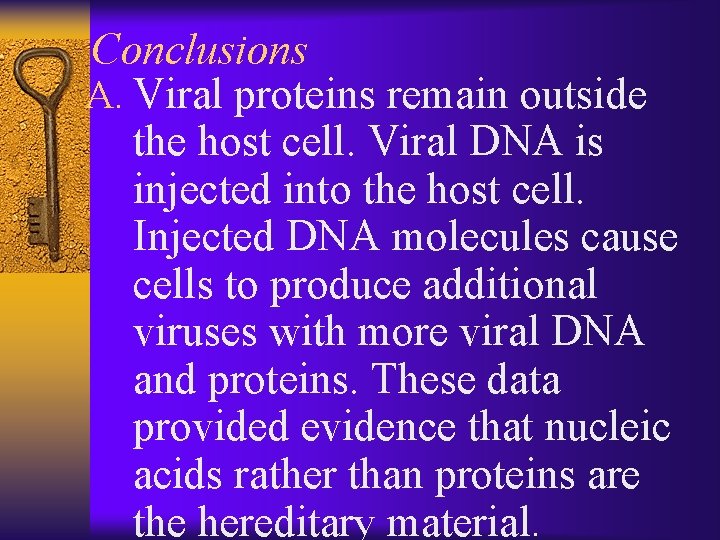 Conclusions

A. Viral proteins remain outside the host cell. Viral DNA is injected into the host cell. Injected DNA molecules cause cells to produce additional viruses with more viral DNA and proteins. These data provided evidence that nucleic acids rather than proteins are the hereditary material.